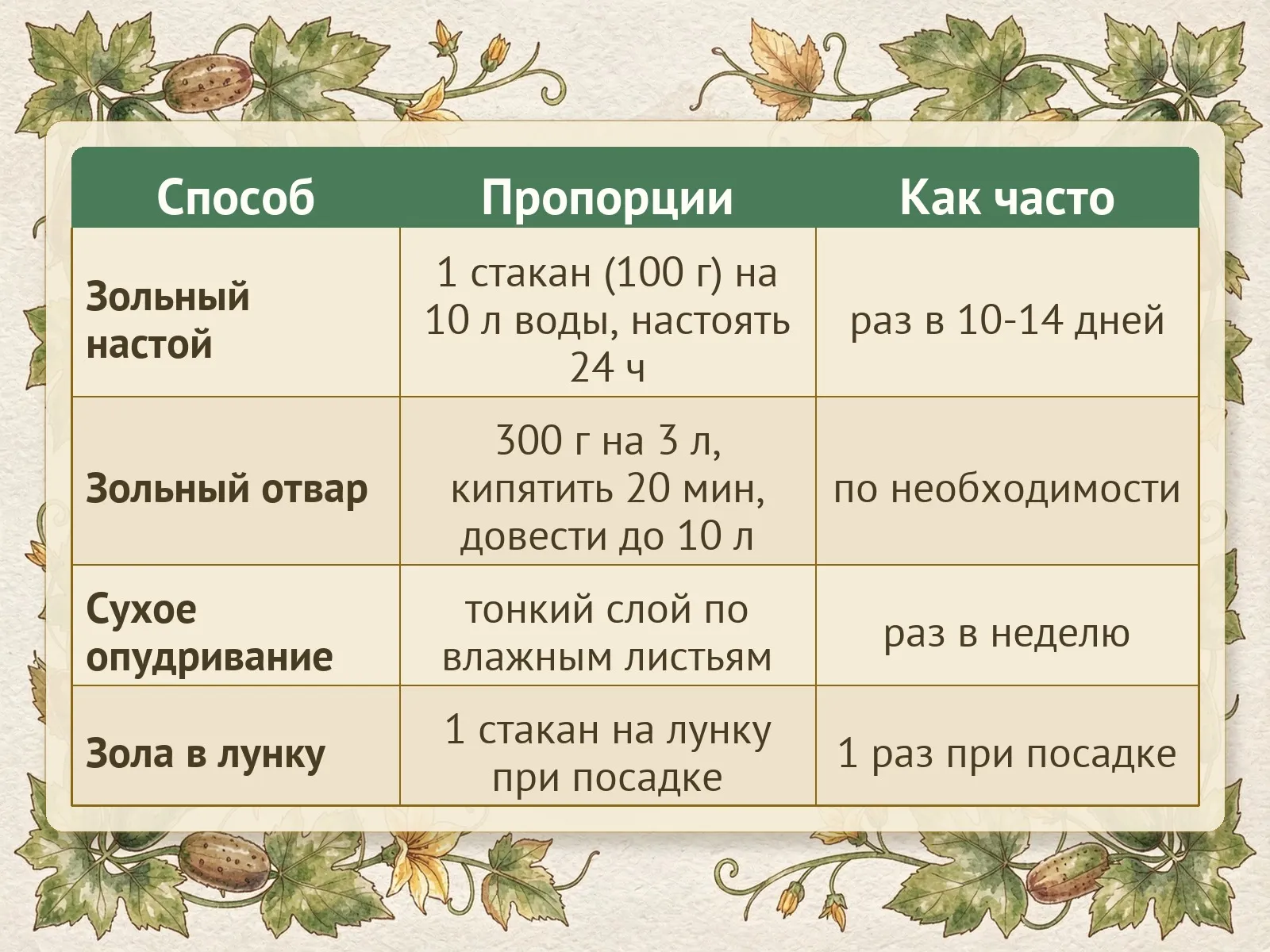 | Способ | Пропорции | Как часто |
|---|---|---|
| Зольный настой | 1 стакан (100 г) на 10 л воды, настоять 24 ч | раз в 10-14 дней |
| Зольный отвар | 300 г на 3 л, кипятить 20 мин, довести до 10 л | по необходимости |
| Сухое опудривание | тонкий слой по влажным листьям | раз в неделю |
| Зола в лунку | 1 стакан на лунку при посадке | 1 раз при посадке |